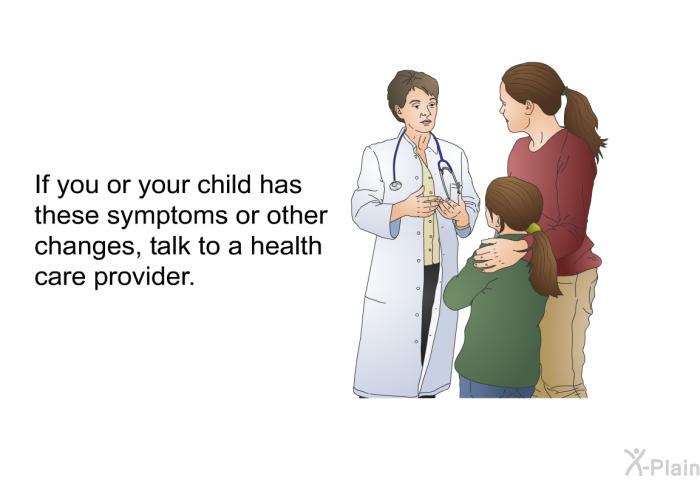 If you or your child has these symptoms or other changes, talk to a health care provider.

X-Plain